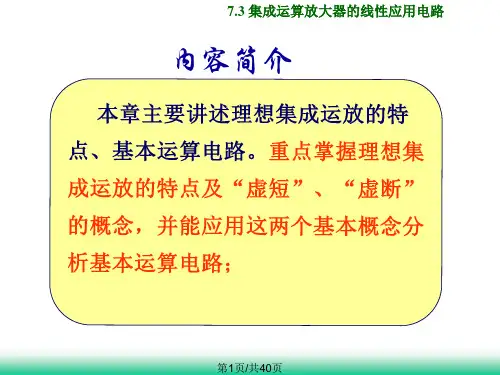 7.3 集成运算放大器的线性应用电路

内容简介

本章主要讲述理想集成运放的特点、基本运算电路。重点掌握理想集成运放的特点及“虚短”、“虚断”的概念，并能应用这两个基本概念分析基本运算电路；

第1页/共40页